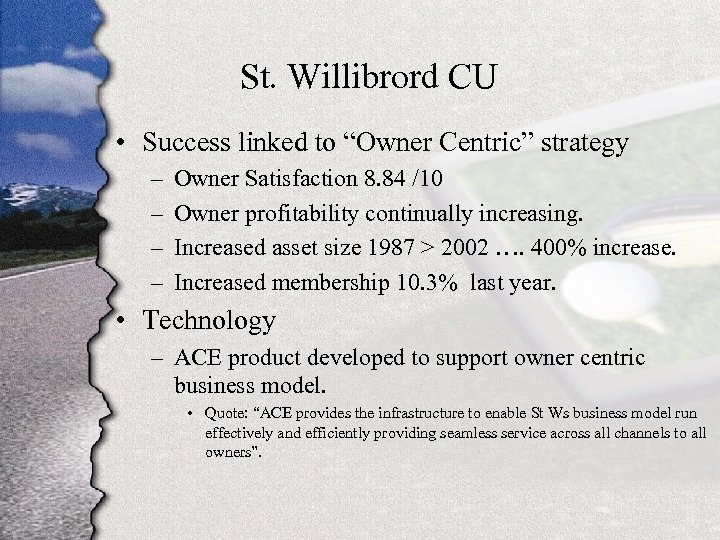 St. Willibrord CU

• Success linked to “Owner Centric” strategy
– Owner Satisfaction 8.84 /10
– Owner profitability continually increasing.
– Increased asset size 1987 > 2002 …. 400% increase.
– Increased membership 10.3% last year.

• Technology
– ACE product developed to support owner centric business model.
• Quote: “ACE provides the infrastructure to enable St Ws business model run effectively and efficiently providing seamless service across all channels to all owners".